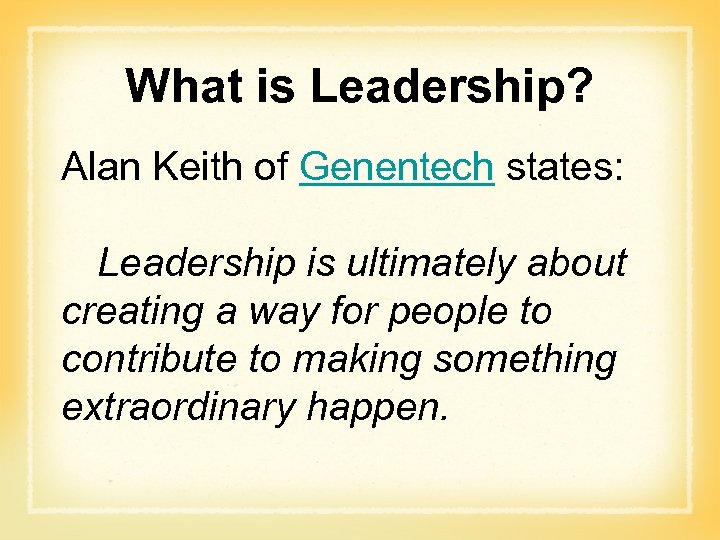 What is Leadership?

Alan Keith of Genentech states:

Leadership is ultimately about creating a way for people to contribute to making something extraordinary happen.